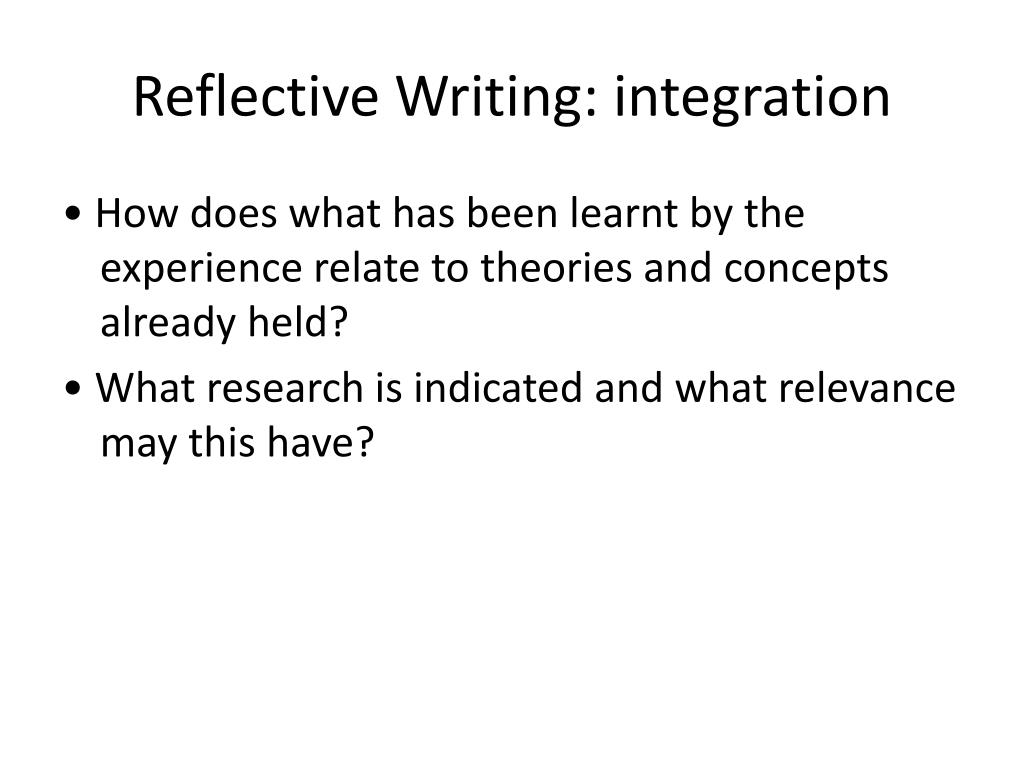 Reflective Writing: integration

• How does what has been learnt by the experience relate to theories and concepts already held?

• What research is indicated and what relevance may this have?